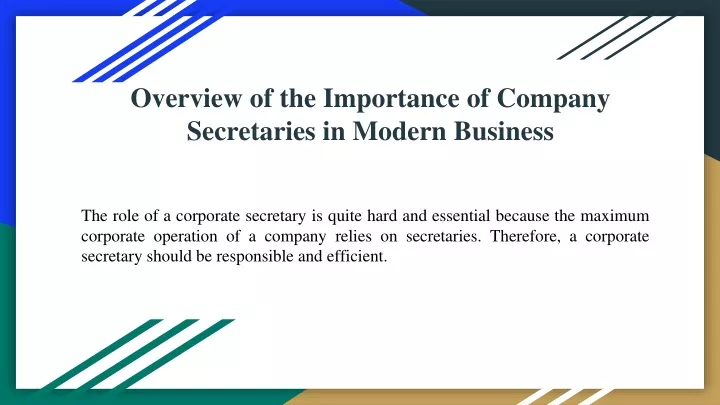 Overview of the Importance of Company Secretaries in Modern Business

The role of a corporate secretary is quite hard and essential because the maximum corporate operation of a company relies on secretaries. Therefore, a corporate secretary should be responsible and efficient.